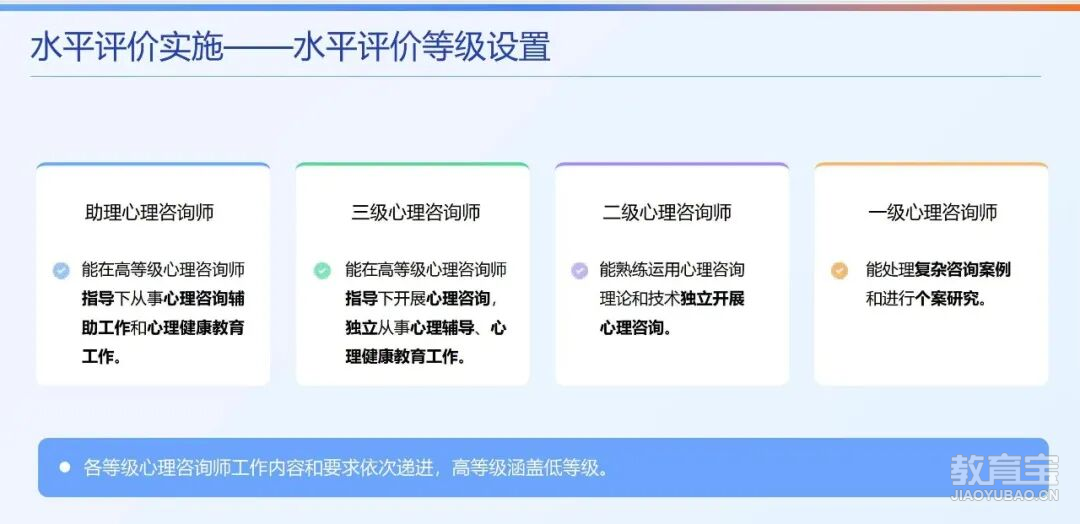 水平评价实施——水平评价等级设置

助理心理咨询师

能在高等级心理咨询师指导下从事心理咨询辅助工作和心理健康教育工作。

三级心理咨询师

能在高等级心理咨询师指导下开展心理咨询，独立从事心理辅导、心理健康教育工作。

二级心理咨询师

能熟练运用心理咨询理论和技术独立开展心理咨询。

一级心理咨询师

能处理复杂咨询案例和进行个案研究。

各等级心理咨询师工作内容和要求依次递进，高等级涵盖低等级。

教育宝
JIAOYUBAO.CN